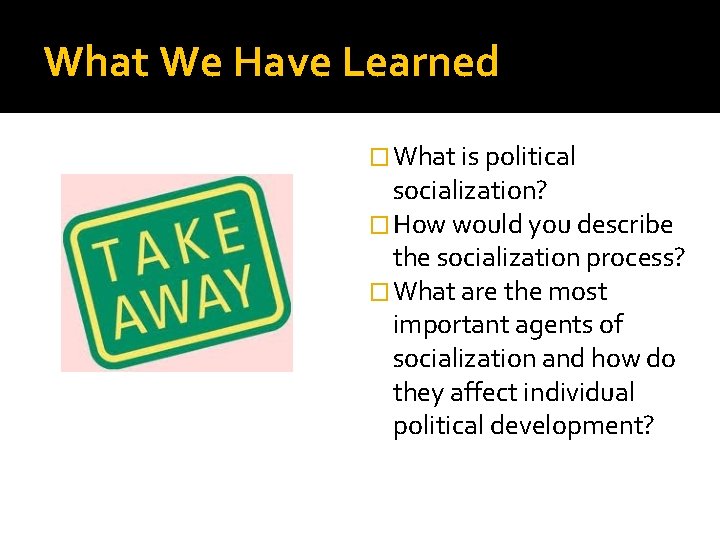 What We Have Learned

TAKE AWAY

□ What is political socialization?
□ How would you describe the socialization process?
□ What are the most important agents of socialization and how do they affect individual political development?